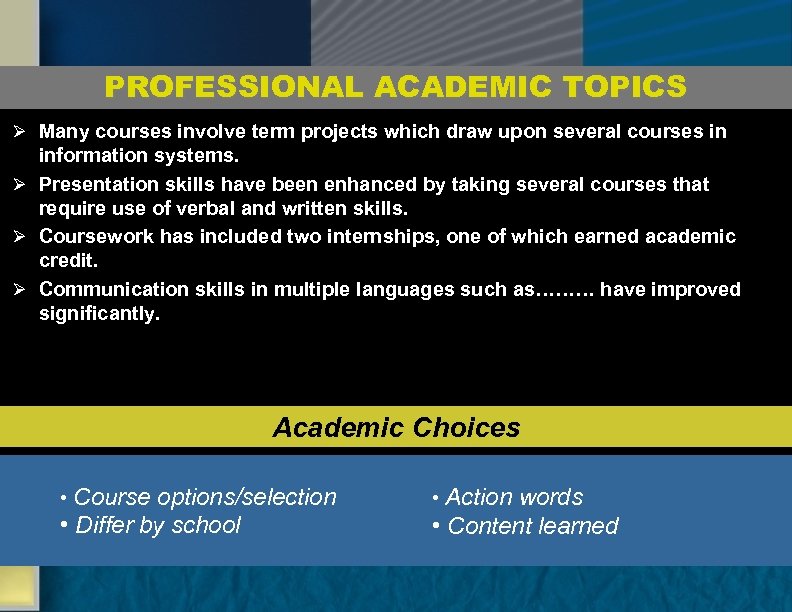 PROFESSIONAL ACADEMIC TOPICS

➢ Many courses involve term projects which draw upon several courses in information systems.
➢ Presentation skills have been enhanced by taking several courses that require use of verbal and written skills.
➢ Coursework has included two internships, one of which earned academic credit.
➢ Communication skills in multiple languages such as……… have improved significantly.

Academic Choices

• Course options/selection
• Differ by school

• Action words
• Content learned